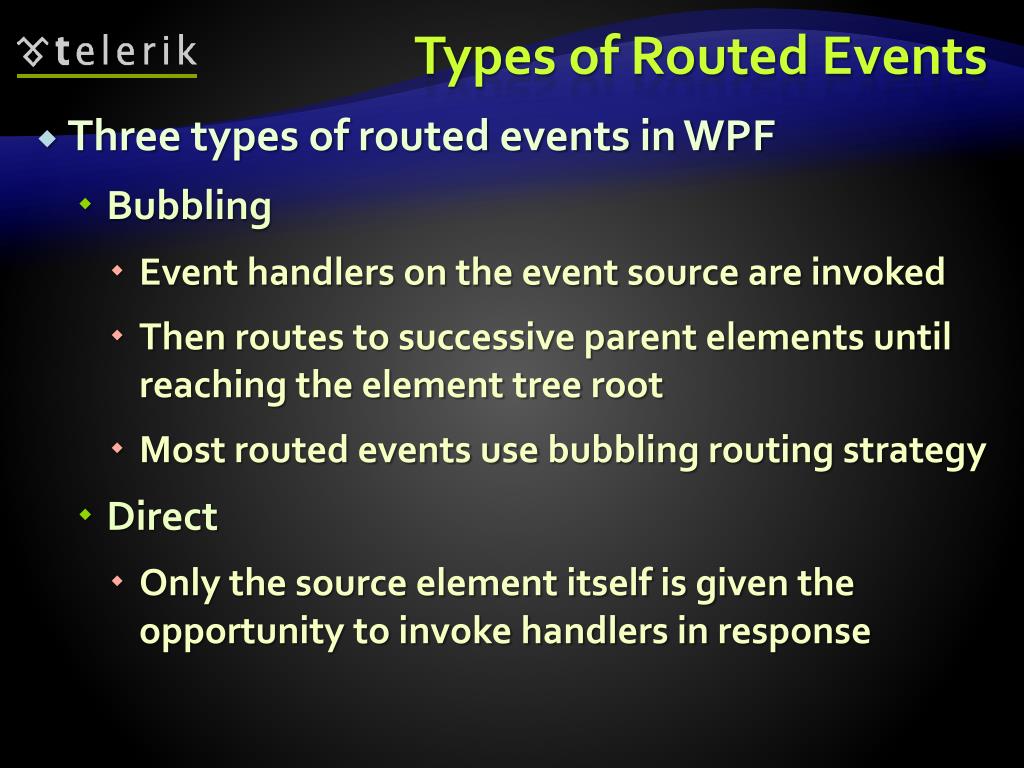 telerik

Types of Routed Events

Three types of routed events in WPF

Bubbling

Event handlers on the event source are invoked

Then routes to successive parent elements until reaching the element tree root

Most routed events use bubbling routing strategy

Direct

Only the source element itself is given the opportunity to invoke handlers in response